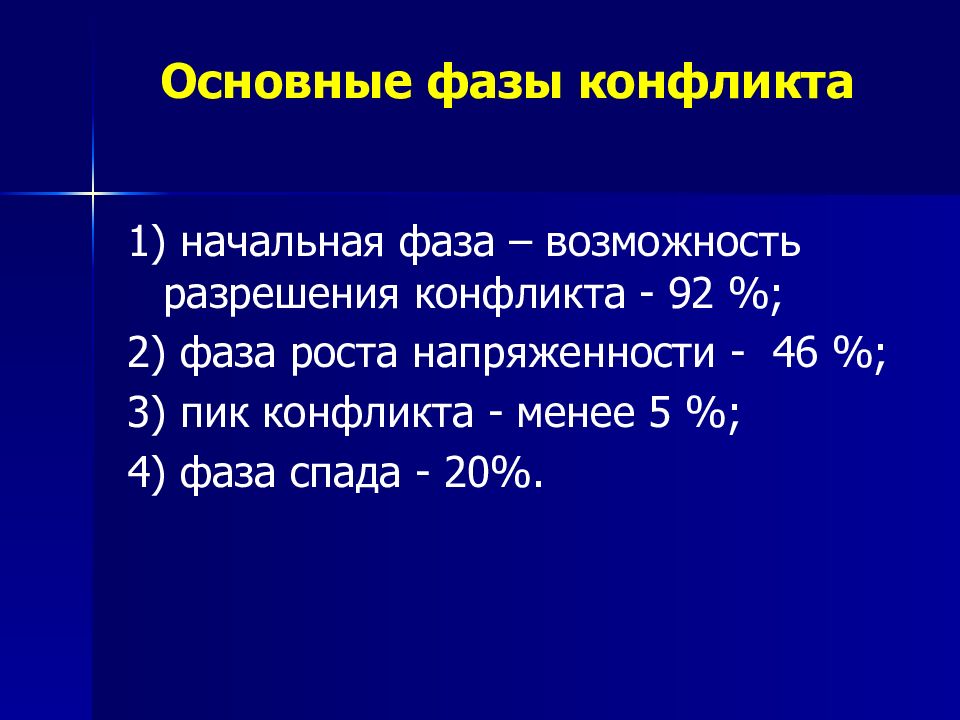 Основные фазы конфликта

1) начальная фаза – возможность разрешения конфликта - 92 %;

2) фаза роста напряженности - 46 %;

3) пик конфликта - менее 5 %;

4) фаза спада - 20%.